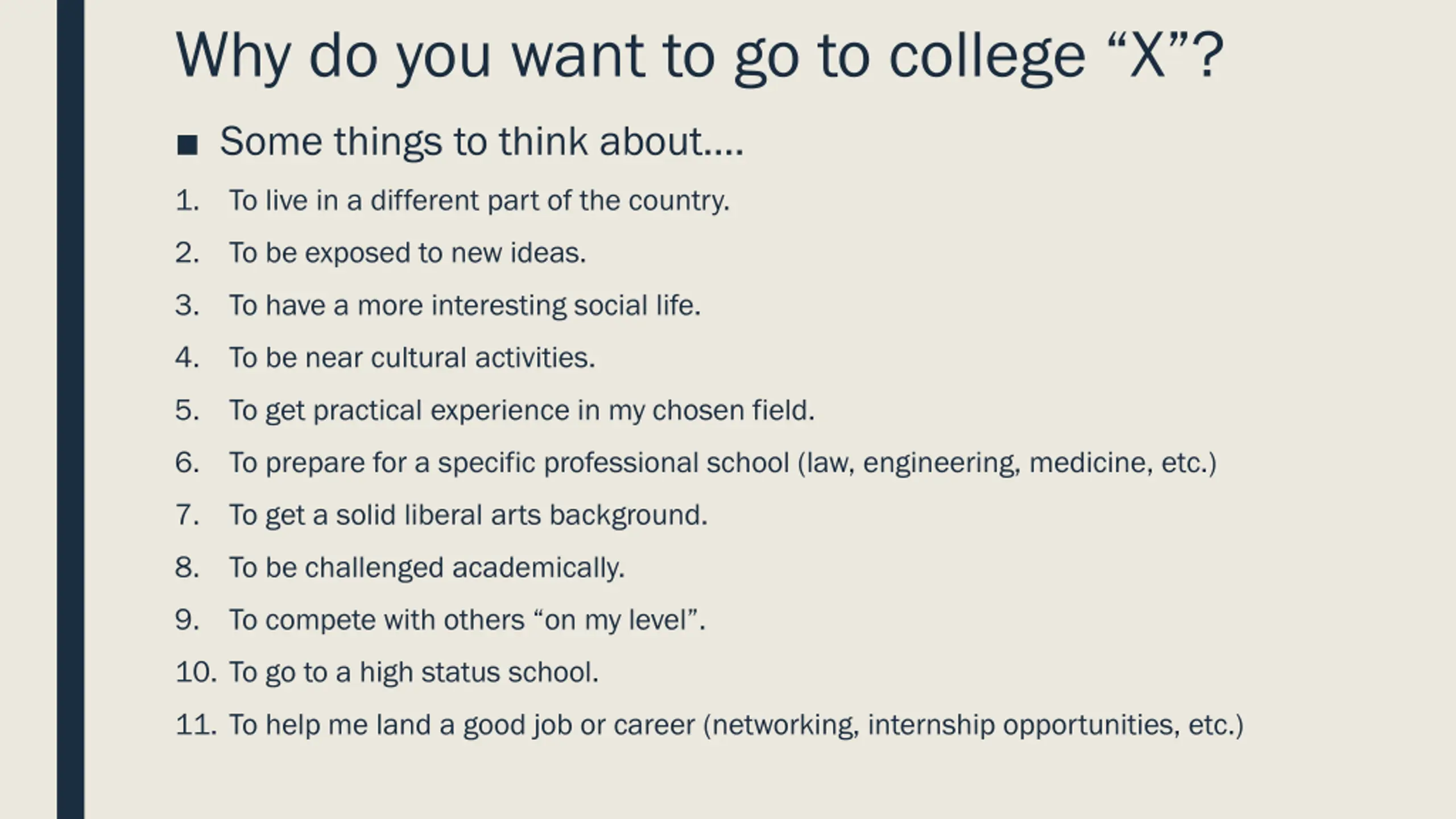 Why do you want to go to college “X”?

■ Some things to think about….

1. To live in a different part of the country.
2. To be exposed to new ideas.
3. To have a more interesting social life.
4. To be near cultural activities.
5. To get practical experience in my chosen field.
6. To prepare for a specific professional school (law, engineering, medicine, etc.)
7. To get a solid liberal arts background.
8. To be challenged academically.
9. To compete with others “on my level”.
10. To go to a high status school.
11. To help me land a good job or career (networking, internship opportunities, etc.)